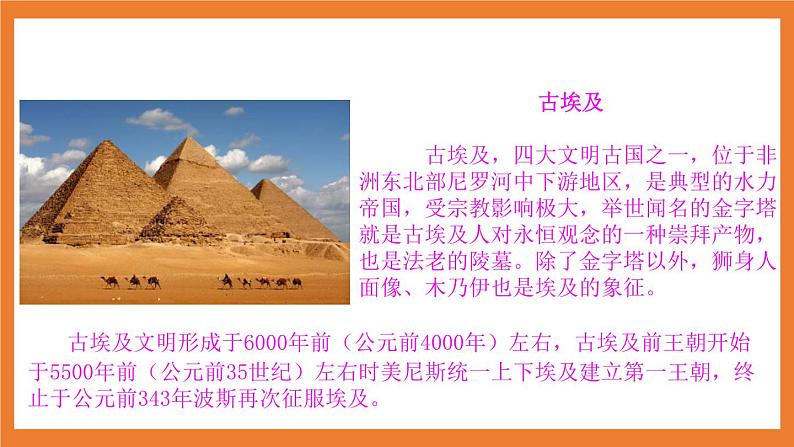 古埃及

古埃及，四大文明古国之一，位于非洲东北部尼罗河中下游地区，是典型的水力帝国，受宗教影响极大，举世闻名的金字塔就是古埃及人对永恒观念的一种崇拜产物，也是法老的陵墓。除了金字塔以外，狮身人面像、木乃伊也是埃及的象征。

古埃及文明形成于6000年前（公元前4000年）左右，古埃及前王朝开始于5500年前（公元前35世纪）左右时美尼斯统一上下埃及建立第一王朝，终止于公元前343年波斯再次征服埃及。